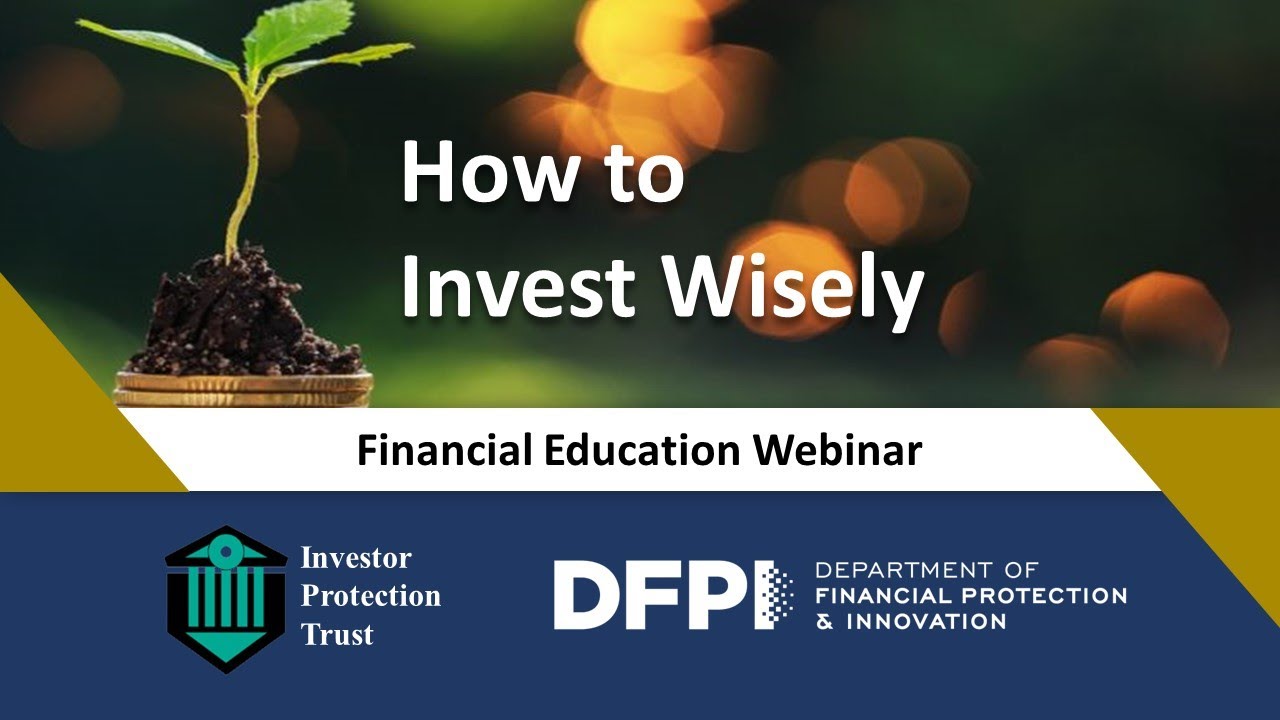 How to
Invest Wisely

Financial Education Webinar

Investor
Protection
Trust

DFPI DEPARTMENT OF
FINANCIAL PROTECTION
& INNOVATION